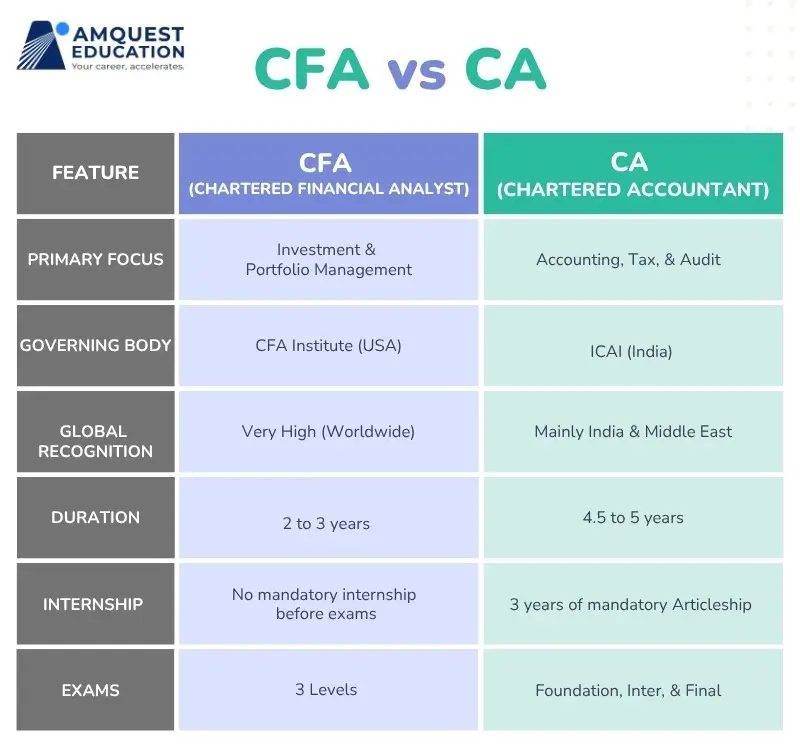 AMQUEST EDUCATION
Your career, accelerates.

CFA vs CA

| FEATURE | CFA (CHARTERED FINANCIAL ANALYST) | CA (CHARTERED ACCOUNTANT) |
|---|---|---|
| PRIMARY FOCUS | Investment & Portfolio Management | Accounting, Tax, & Audit |
| GOVERNING BODY | CFA Institute (USA) | ICAI (India) |
| GLOBAL RECOGNITION | Very High (Worldwide) | Mainly India & Middle East |
| DURATION | 2 to 3 years | 4.5 to 5 years |
| INTERNSHIP | No mandatory internship before exams | 3 years of mandatory Articleship |
| EXAMS | 3 Levels | Foundation, Inter, & Final |